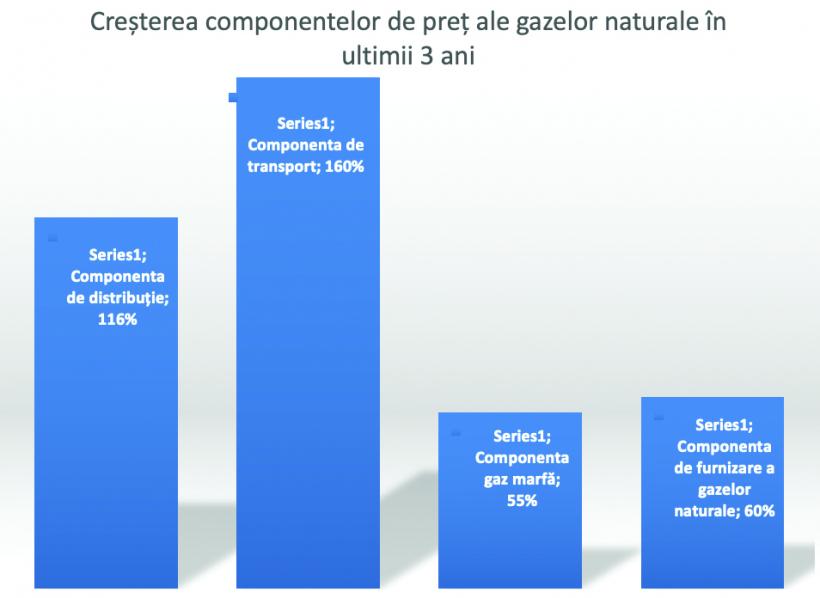 Creșterea componentelor de preț ale gazelor naturale în ultimii 3 ani

Series1; Componenta de distribuție; 116%

Series1; Componenta de transport; 160%

Series1; Componenta gaz marfă; 55%

Series1; Componenta de furnizare a gazelor naturale; 60%